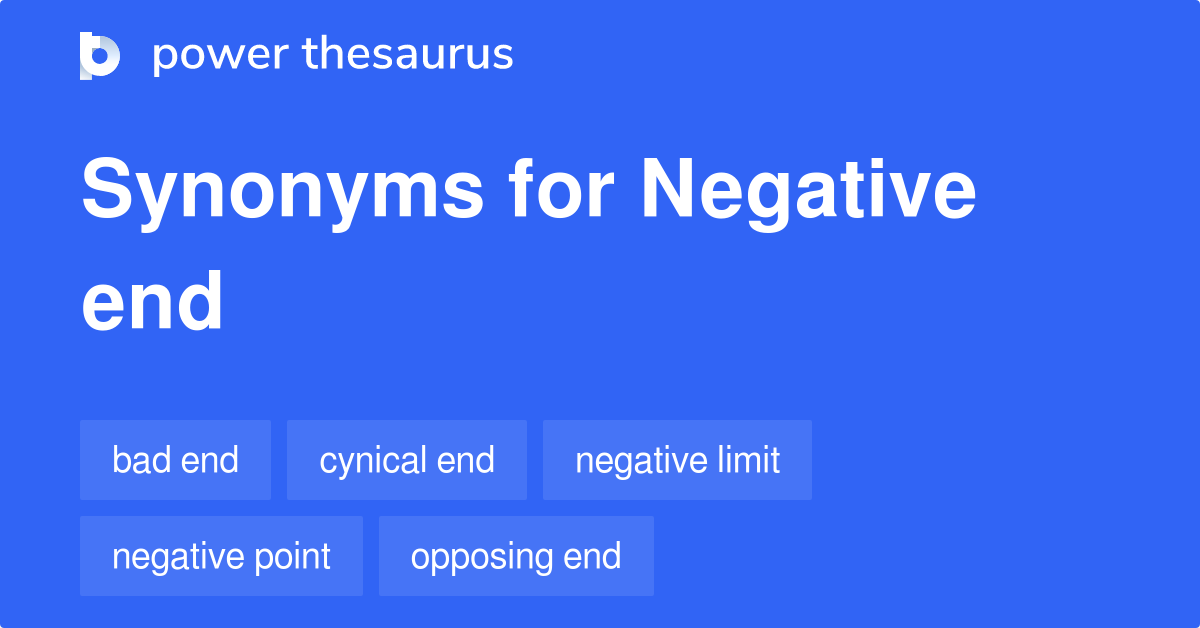 power thesaurus

Synonyms for Negative end

bad end
cynical end
negative limit
negative point
opposing end